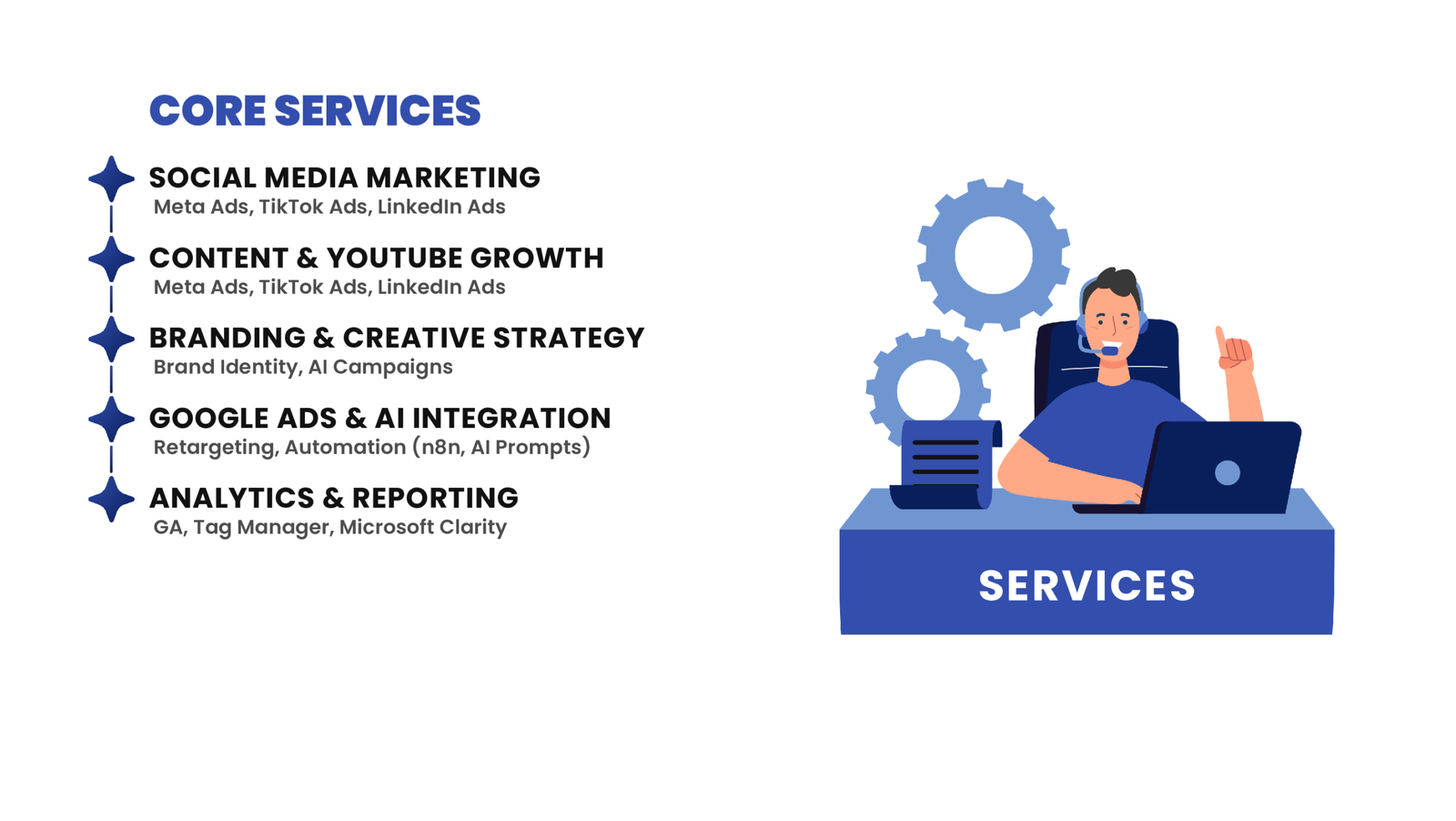 CORE SERVICES

SOCIAL MEDIA MARKETING
Meta Ads, TikTok Ads, LinkedIn Ads

CONTENT & YOUTUBE GROWTH
Meta Ads, TikTok Ads, LinkedIn Ads

BRANDING & CREATIVE STRATEGY
Brand Identity, AI Campaigns

GOOGLE ADS & AI INTEGRATION
Retargeting, Automation (n8n, AI Prompts)

ANALYTICS & REPORTING
GA, Tag Manager, Microsoft Clarity

SERVICES